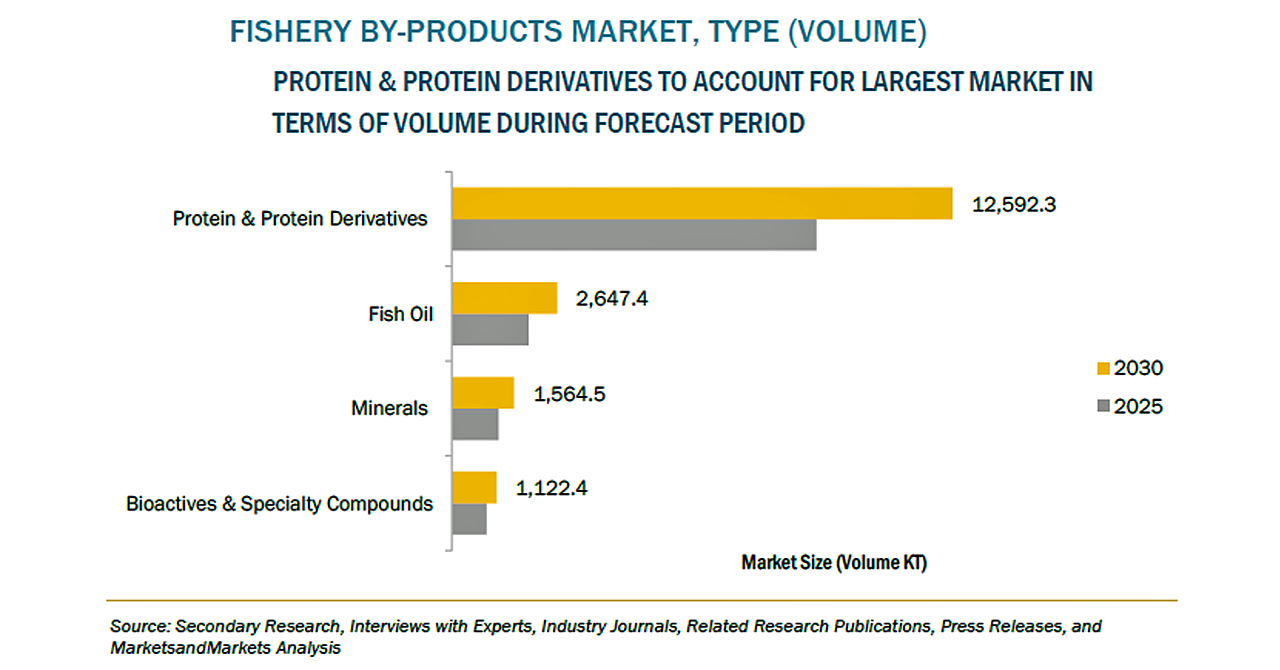 FISHERY BY-PRODUCTS MARKET, TYPE (VOLUME)

PROTEIN & PROTEIN DERIVATIVES TO ACCOUNT FOR LARGEST MARKET IN TERMS OF VOLUME DURING FORECAST PERIOD

Protein & Protein Derivatives
12,592.3

Fish Oil
2,647.4

Minerals
1,564.5

Bioactives & Specialty Compounds
1,122.4

2030
2025

Market Size (Volume KT)

Source: Secondary Research, Interviews with Experts, Industry Journals, Related Research Publications, Press Releases, and MarketsandMarkets Analysis